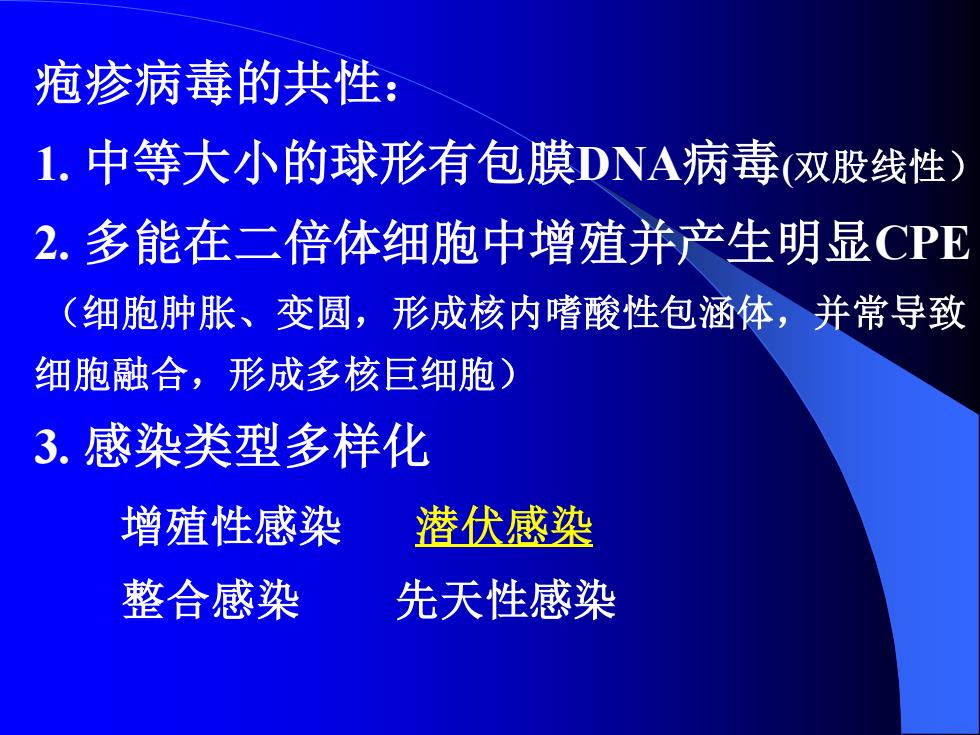 疱疹病毒的共性：

1. 中等大小的球形有包膜DNA病毒(双股线性）

2. 多能在二倍体细胞中增殖并产生明显CPE （细胞肿胀、变圆，形成核内嗜酸性包涵体，并常导致细胞融合，形成多核巨细胞）

3. 感染类型多样化

增殖性感染　　潜伏感染

整合感染　　先天性感染